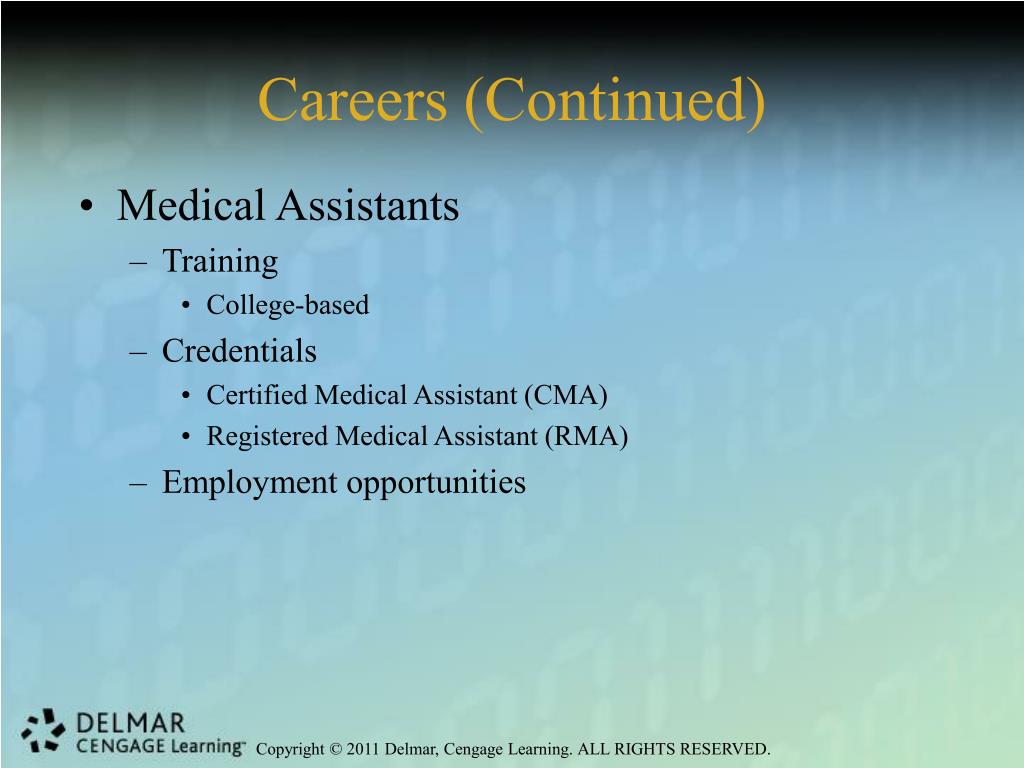 Careers (Continued)

• Medical Assistants
– Training
• College-based
– Credentials
• Certified Medical Assistant (CMA)
• Registered Medical Assistant (RMA)
– Employment opportunities

DELMAR
CENGAGE Learning™

Copyright © 2011 Delmar, Cengage Learning. ALL RIGHTS RESERVED.